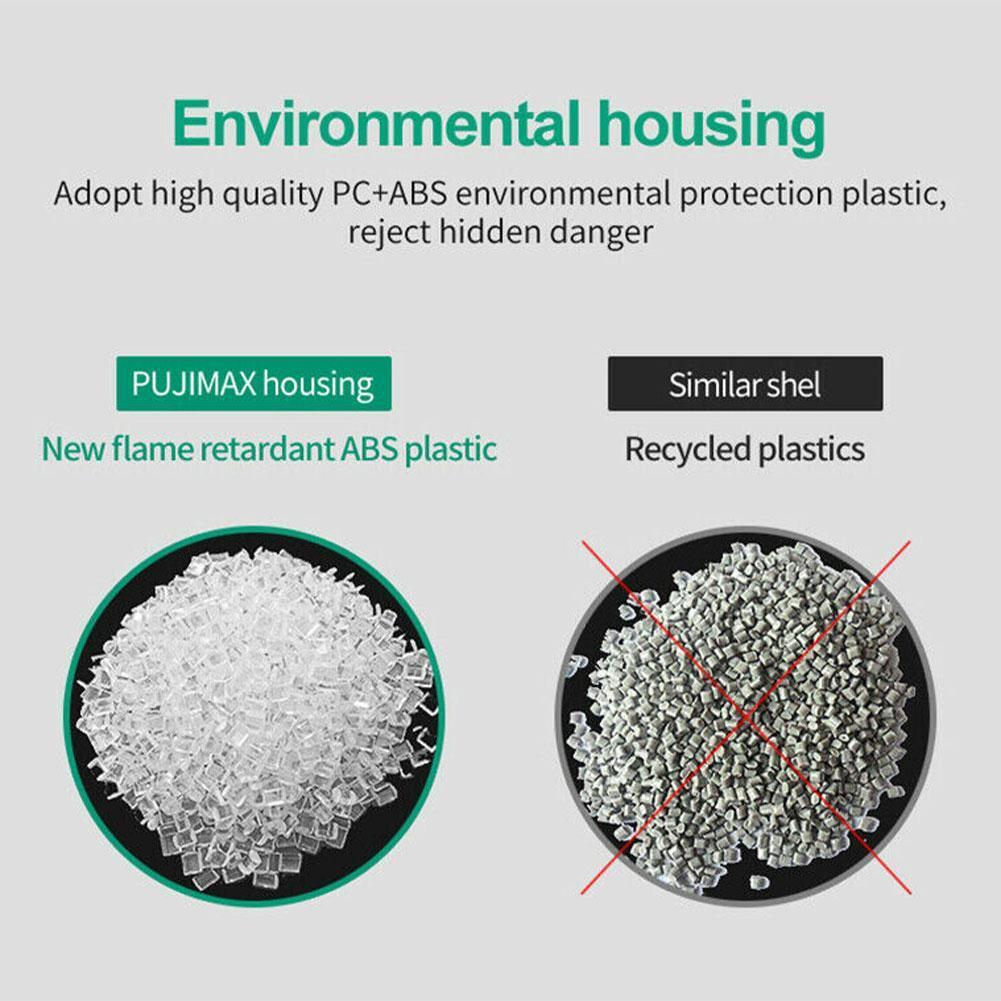 Environmental housing

Adopt high quality PC+ABS environmental protection plastic, reject hidden danger

PUJIMAX housing

New flame retardant ABS plastic

Similar shel

Recycled plastics